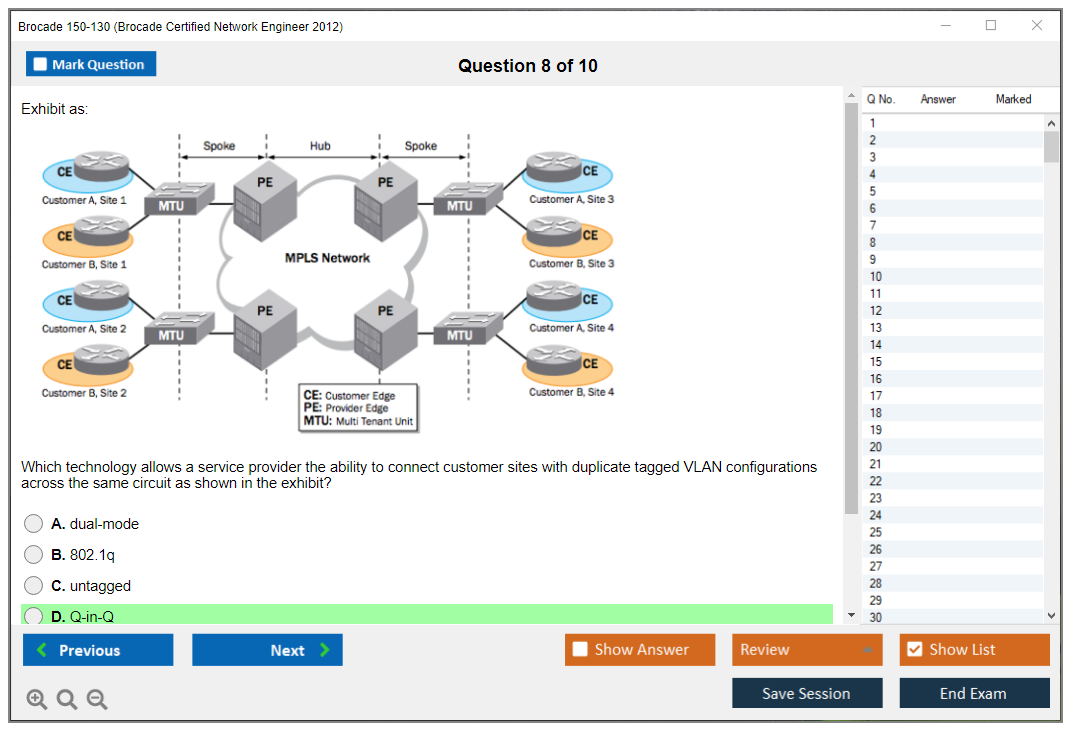 Brocade 150-130 (Brocade Certified Network Engineer 2012)

Mark Question

Question 8 of 10

Exhibit as:

Spoke Hub Spoke

CE Customer A, Site 1
MTU
PE
PE
MTU
CE Customer A, Site 3
CE Customer B, Site 1
MPLS Network
CE Customer B, Site 3
CE Customer A, Site 2
MTU
PE
PE
MTU
CE Customer A, Site 4
CE Customer B, Site 2
CE Customer B, Site 4

CE: Customer Edge
PE: Provider Edge
MTU: Multi Tenant Unit

Which technology allows a service provider the ability to connect customer sites with duplicate tagged VLAN configurations across the same circuit as shown in the exhibit?

A. dual-mode

B. 802.1q

C. untagged

D. Q-in-Q

| Q No. | Answer | Marked |
|---|---|---|
| 1 | | |
| 2 | | |
| 3 | | |
| 4 | | |
| 5 | | |
| 6 | | |
| 7 | | |
| 8 | | |
| 9 | | |
| 10 | | |
| 11 | | |
| 12 | | |
| 13 | | |
| 14 | | |
| 15 | | |
| 16 | | |
| 17 | | |
| 18 | | |
| 19 | | |
| 20 | | |
| 21 | | |
| 22 | | |
| 23 | | |
| 24 | | |
| 25 | | |
| 26 | | |
| 27 | | |
| 28 | | |
| 29 | | |
| 30 | | |

Previous
Next
Show Answer
Review
Show List
Save Session
End Exam